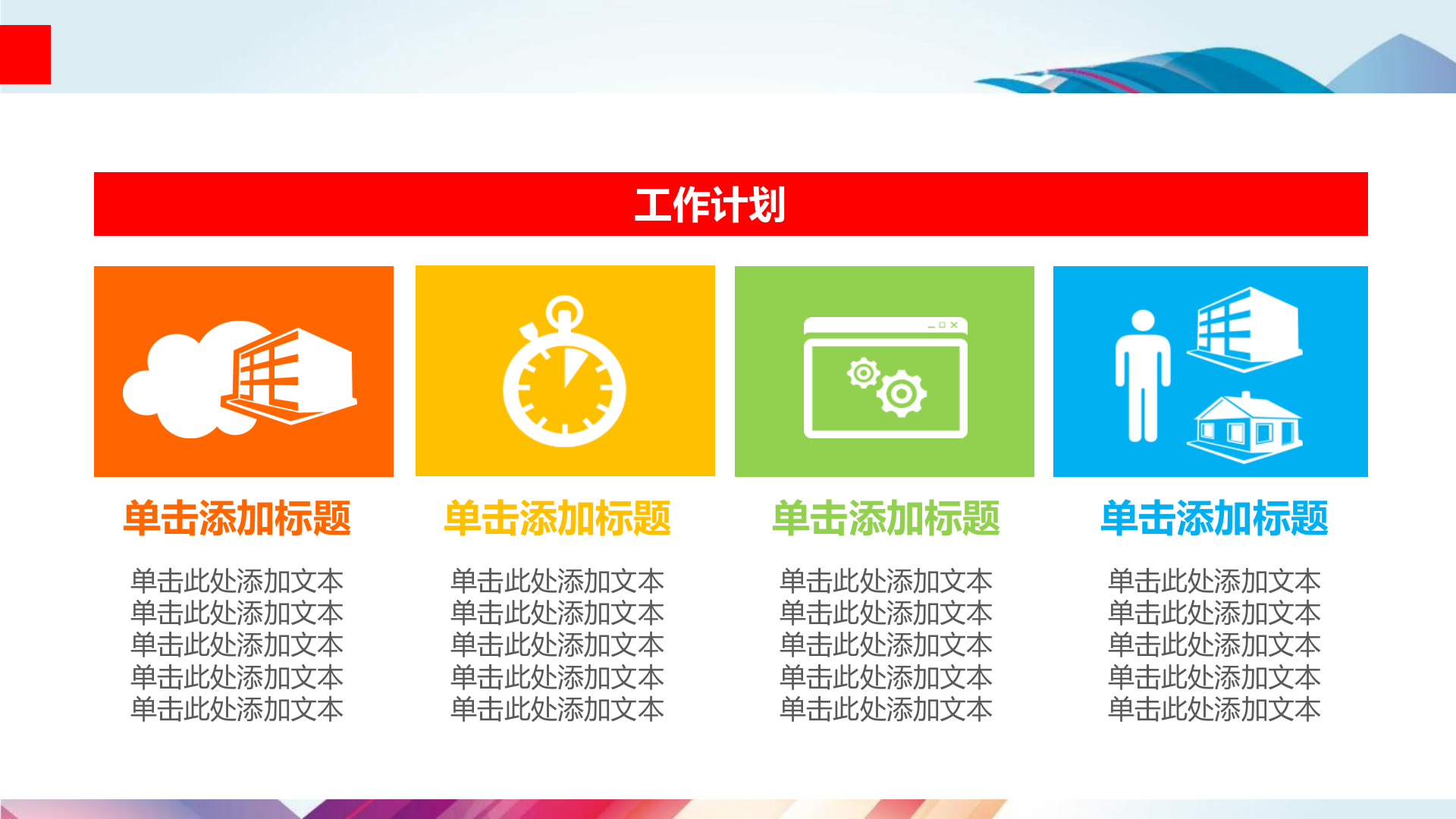 工作计划

单击添加标题

单击此处添加文本
单击此处添加文本
单击此处添加文本
单击此处添加文本
单击此处添加文本

单击添加标题

单击此处添加文本
单击此处添加文本
单击此处添加文本
单击此处添加文本
单击此处添加文本

单击添加标题

单击此处添加文本
单击此处添加文本
单击此处添加文本
单击此处添加文本
单击此处添加文本

单击添加标题

单击此处添加文本
单击此处添加文本
单击此处添加文本
单击此处添加文本
单击此处添加文本